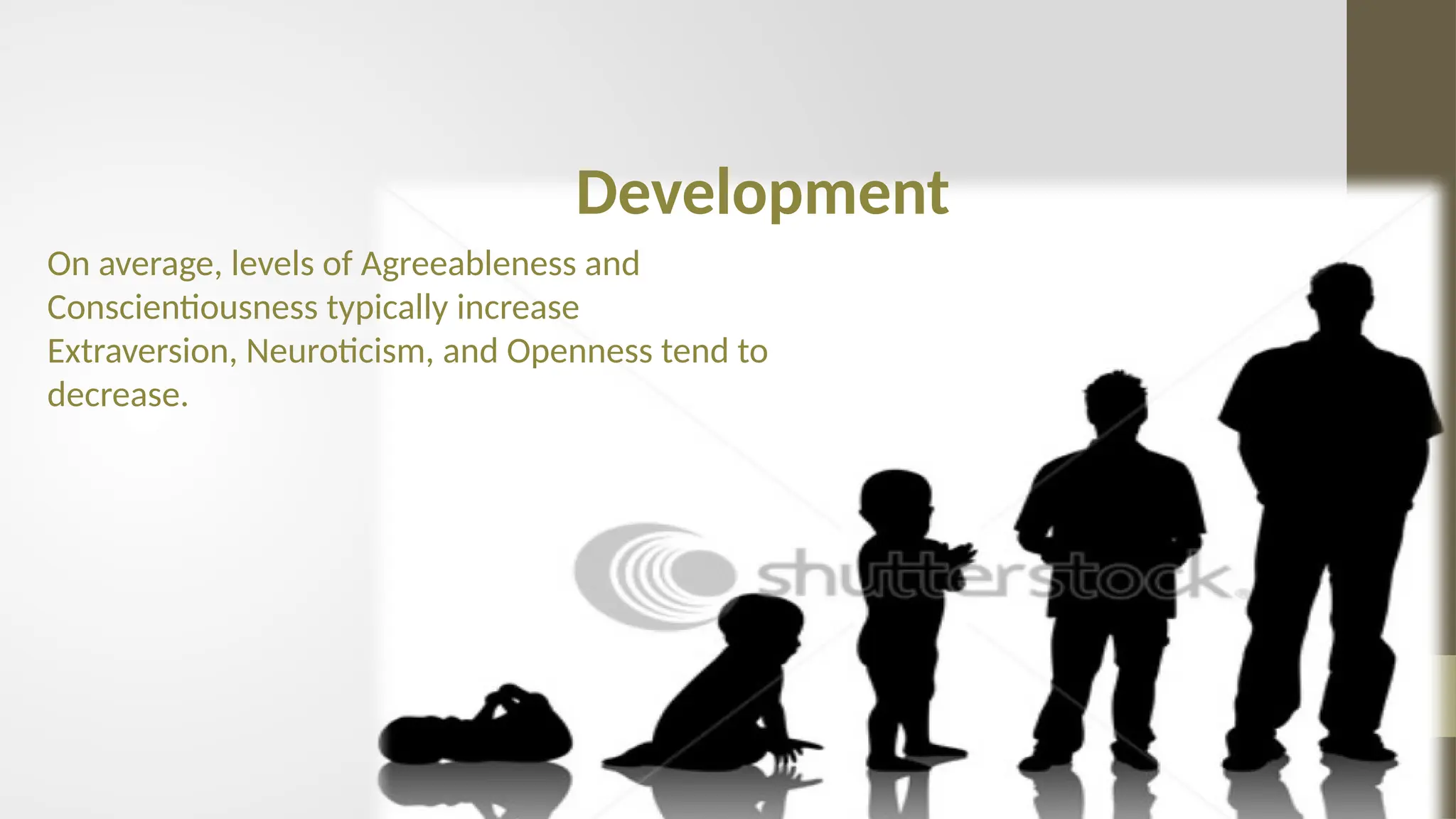 Development

On average, levels of Agreeableness and Conscientiousness typically increase Extraversion, Neuroticism, and Openness tend to decrease.

shutterstock.